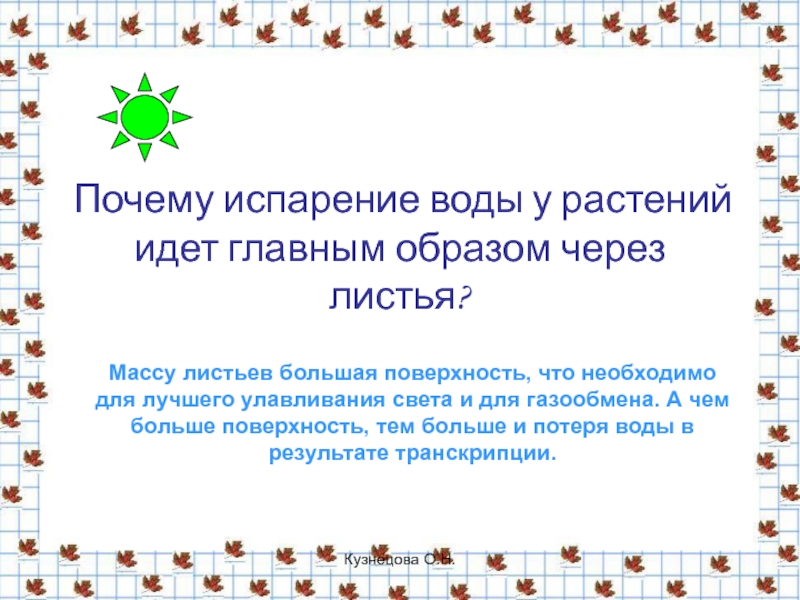 Почему испарение воды у растений идет главным образом через листья?

Массу листьев большая поверхность, что необходимо для лучшего улавливания света и для газообмена. А чем больше поверхность, тем больше и потеря воды в результате транскрипции.

Кузнецова О.Н.